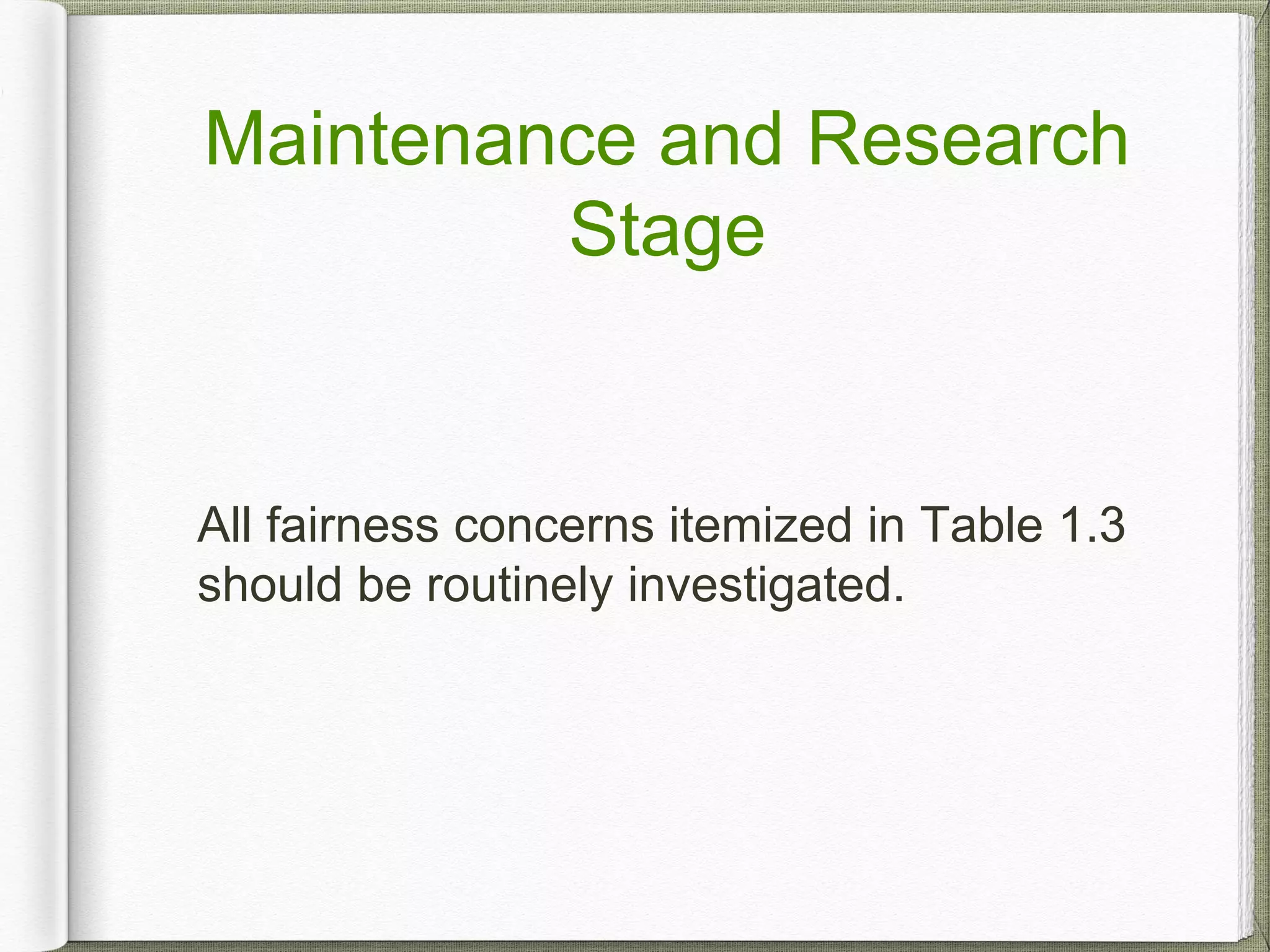 Maintenance and Research Stage

All fairness concerns itemized in Table 1.3 should be routinely investigated.